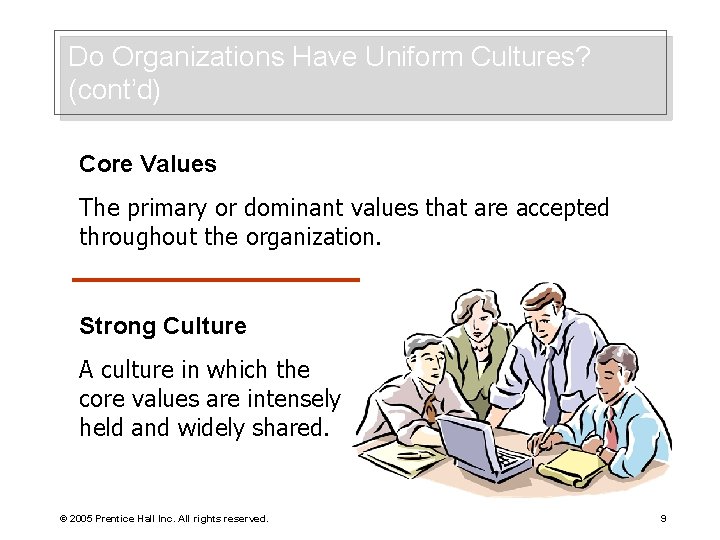 Do Organizations Have Uniform Cultures? (cont'd)

Core Values

The primary or dominant values that are accepted throughout the organization.

Strong Culture

A culture in which the core values are intensely held and widely shared.

© 2005 Prentice Hall Inc. All rights reserved.

9